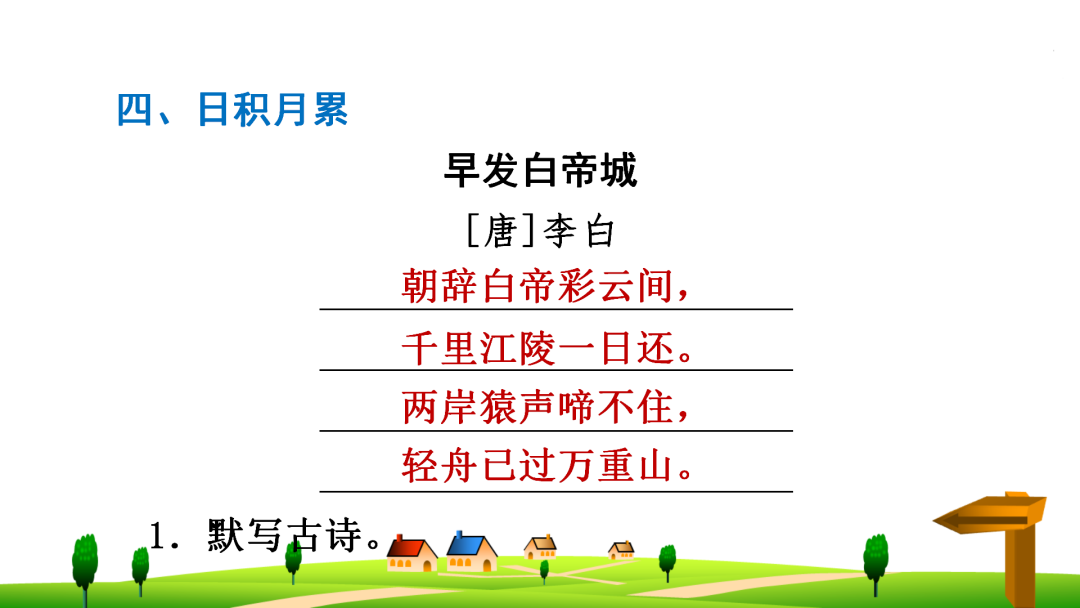 四、日积月累

早发白帝城

［唐］李白

朝辞白帝彩云间，

千里江陵一日还。

两岸猿声啼不住，

轻舟已过万重山。

1．默写古诗。